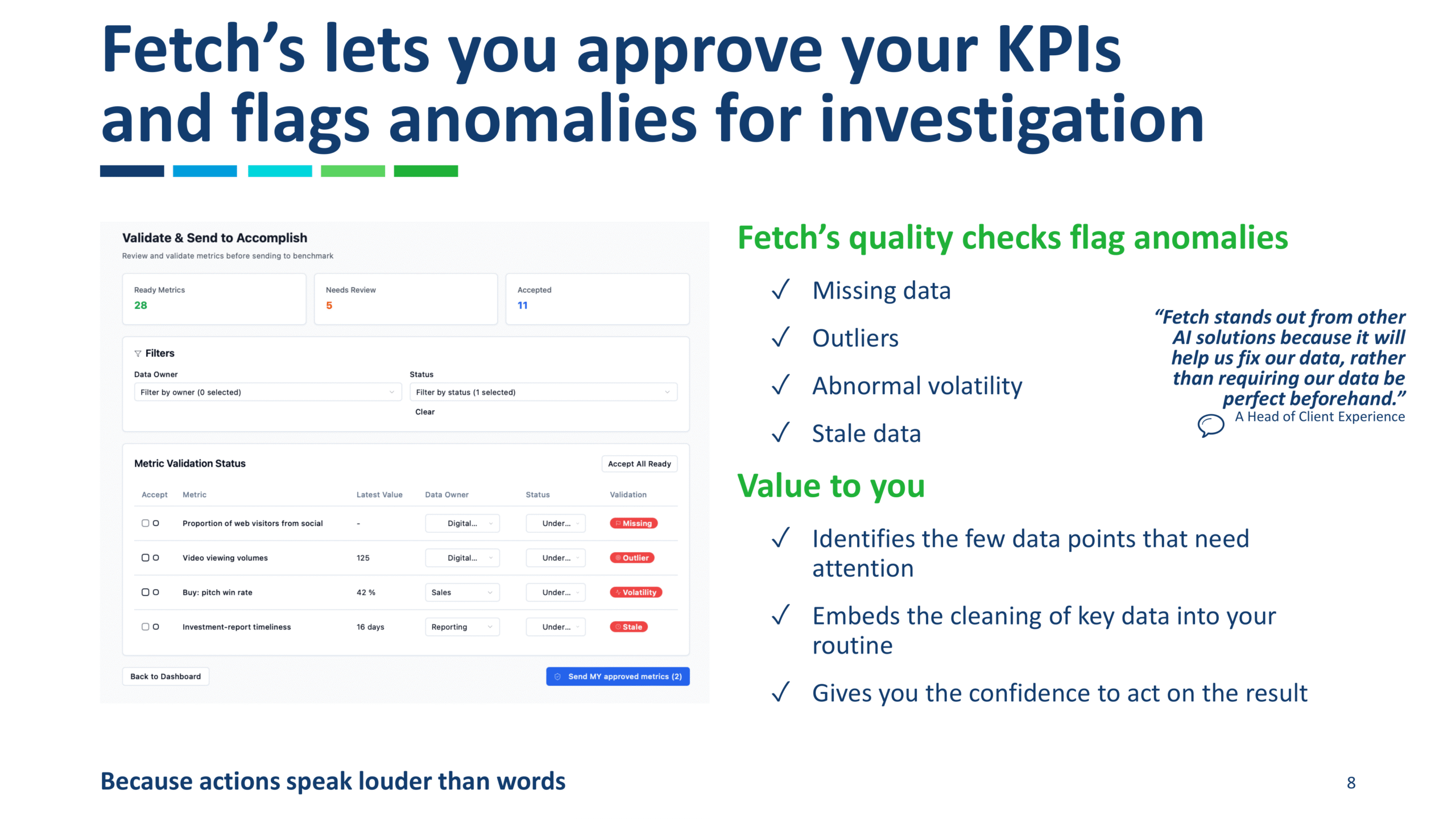 Fetch's lets you approve your KPIs and flags anomalies for investigation

Validate & Send to Accomplish
Review and validate metrics before sending to benchmark

Ready Metrics
28

Needs Review
5

Accepted
11

Filters
Data Owner
Filter by owner (0 selected)
Status
Filter by status (1 selected)
Clear

Metric Validation Status
Accept All Ready

| Accept | Metric | Latest Value | Data Owner | Status | Validation |
|---|---|---|---|---|---|
| | Proportion of web visitors from social | - | Digital... | Under... | Missing |
| | Video viewing volumes | 125 | Digital... | Under... | Outlier |
| | Buy: pitch win rate | 42 % | Sales | Under... | Volatility |
| | Investment-report timeliness | 16 days | Reporting | Under... | Stale |

Back to Dashboard
Send MY approved metrics (2)

Fetch's quality checks flag anomalies

✓ Missing data
✓ Outliers
✓ Abnormal volatility
✓ Stale data

"Fetch stands out from other AI solutions because it will help us fix our data, rather than requiring our data be perfect beforehand."
A Head of Client Experience

Value to you

✓ Identifies the few data points that need attention
✓ Embeds the cleaning of key data into your routine
✓ Gives you the confidence to act on the result

Because actions speak louder than words

8